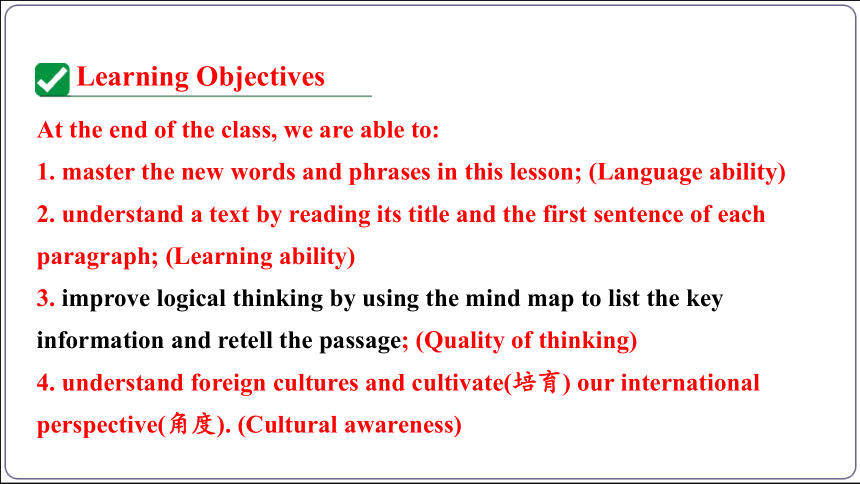 Learning Objectives

At the end of the class, we are able to:

1. master the new words and phrases in this lesson; (Language ability)

2. understand a text by reading its title and the first sentence of each paragraph; (Learning ability)

3. improve logical thinking by using the mind map to list the key information and retell the passage; (Quality of thinking)

4. understand foreign cultures and cultivate(培育) our international perspective(角度). (Cultural awareness)